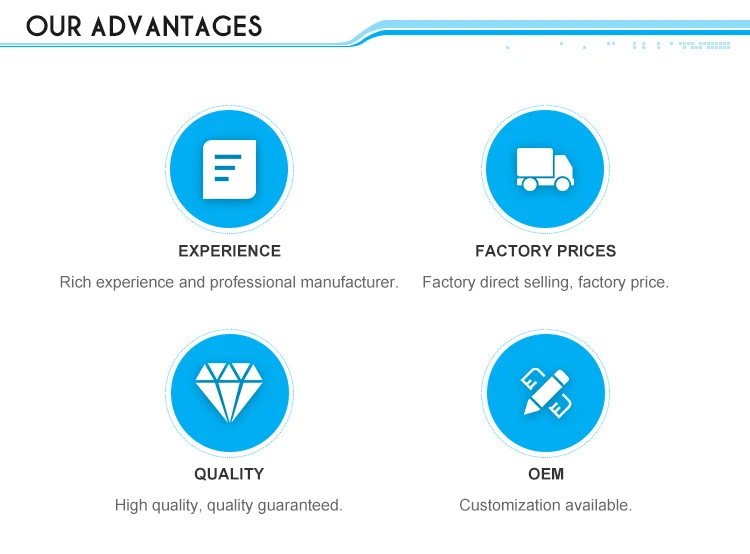 OUR ADVANTAGES

EXPERIENCE

Rich experience and professional manufacturer.

FACTORY PRICES

Factory direct selling, factory price.

QUALITY

High quality, quality guaranteed.

OEM

Customization available.